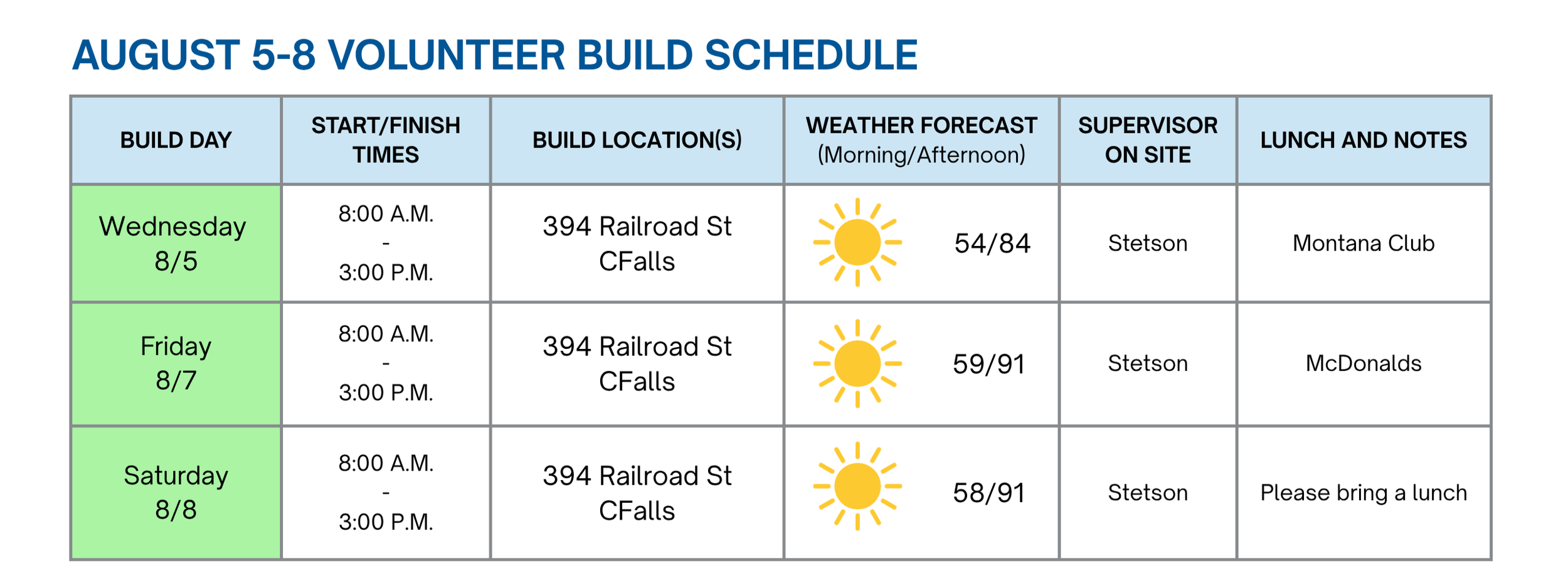 AUGUST 5-8 VOLUNTEER BUILD SCHEDULE

| BUILD DAY | START/FINISH TIMES | BUILD LOCATION(S) | WEATHER FORECAST (Morning/Afternoon) | SUPERVISOR ON SITE | LUNCH AND NOTES |
|---|---|---|---|---|---|
| Wednesday 8/5 | 8:00 A.M. - 3:00 P.M. | 394 Railroad St CFalls | 54/84 | Stetson | Montana Club |
| Friday 8/7 | 8:00 A.M. - 3:00 P.M. | 394 Railroad St CFalls | 59/91 | Stetson | McDonalds |
| Saturday 8/8 | 8:00 A.M. - 3:00 P.M. | 394 Railroad St CFalls | 58/91 | Stetson | Please bring a lunch |